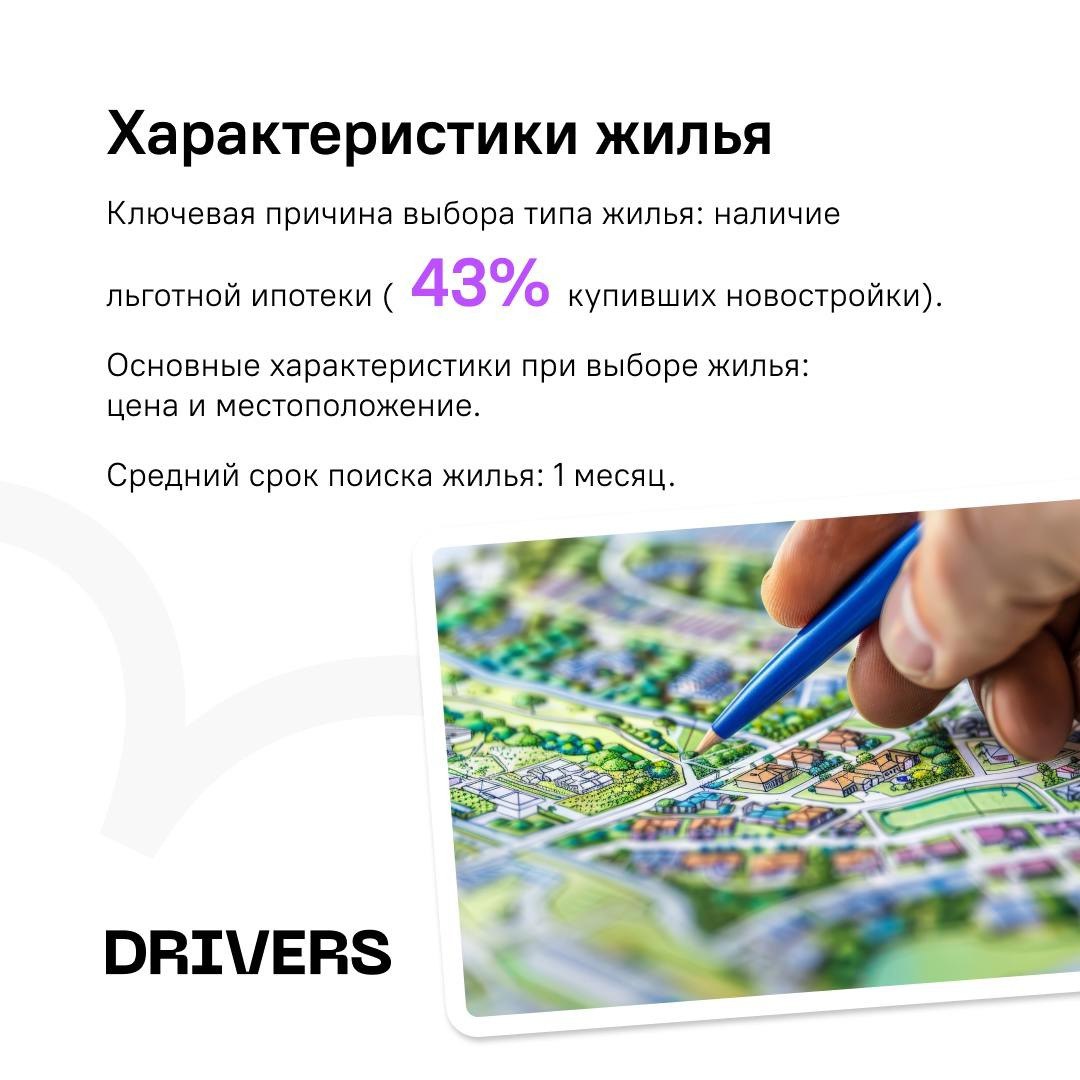 Характеристики жилья

Ключевая причина выбора типа жилья: наличие льготной ипотеки ( 43% купивших новостройки).

Основные характеристики при выборе жилья: цена и местоположение.

Средний срок поиска жилья: 1 месяц.

DRIVERS